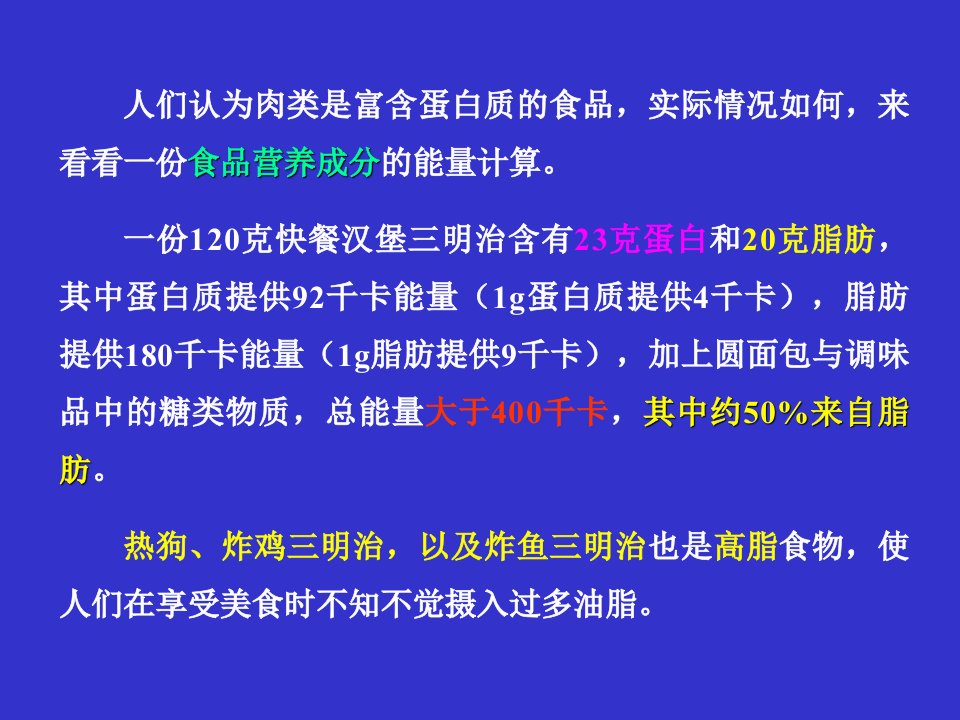 人们认为肉类是富含蛋白质的食品，实际情况如何，来看看一份食品营养成分的能量计算。

一份120克快餐汉堡三明治含有23克蛋白和20克脂肪，其中蛋白质提供92千卡能量（1g蛋白质提供4千卡），脂肪提供180千卡能量（1g脂肪提供9千卡），加上圆面包与调味品中的糖类物质，总能量大于400千卡，其中约50%来自脂肪。

热狗、炸鸡三明治，以及炸鱼三明治也是高脂食物，使人们在享受美食时不知不觉摄入过多油脂。